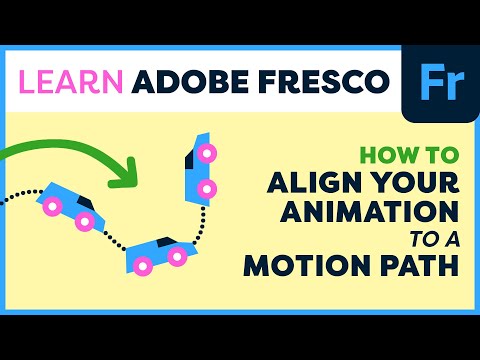 LEARN ADOBE FRESCO

Fr

HOW TO
ALIGN YOUR ANIMATION
TO A
MOTION PATH